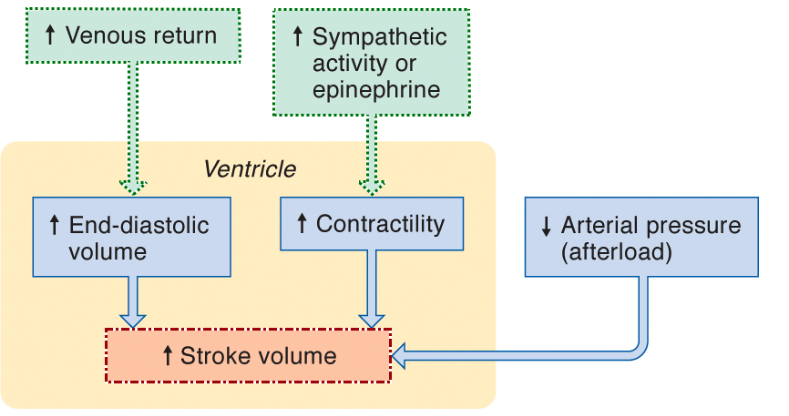 ↑ Venous return

↑ Sympathetic activity or epinephrine

Ventricle

↑ End-diastolic volume

↑ Contractility

↓ Arterial pressure (afterload)

↑ Stroke volume